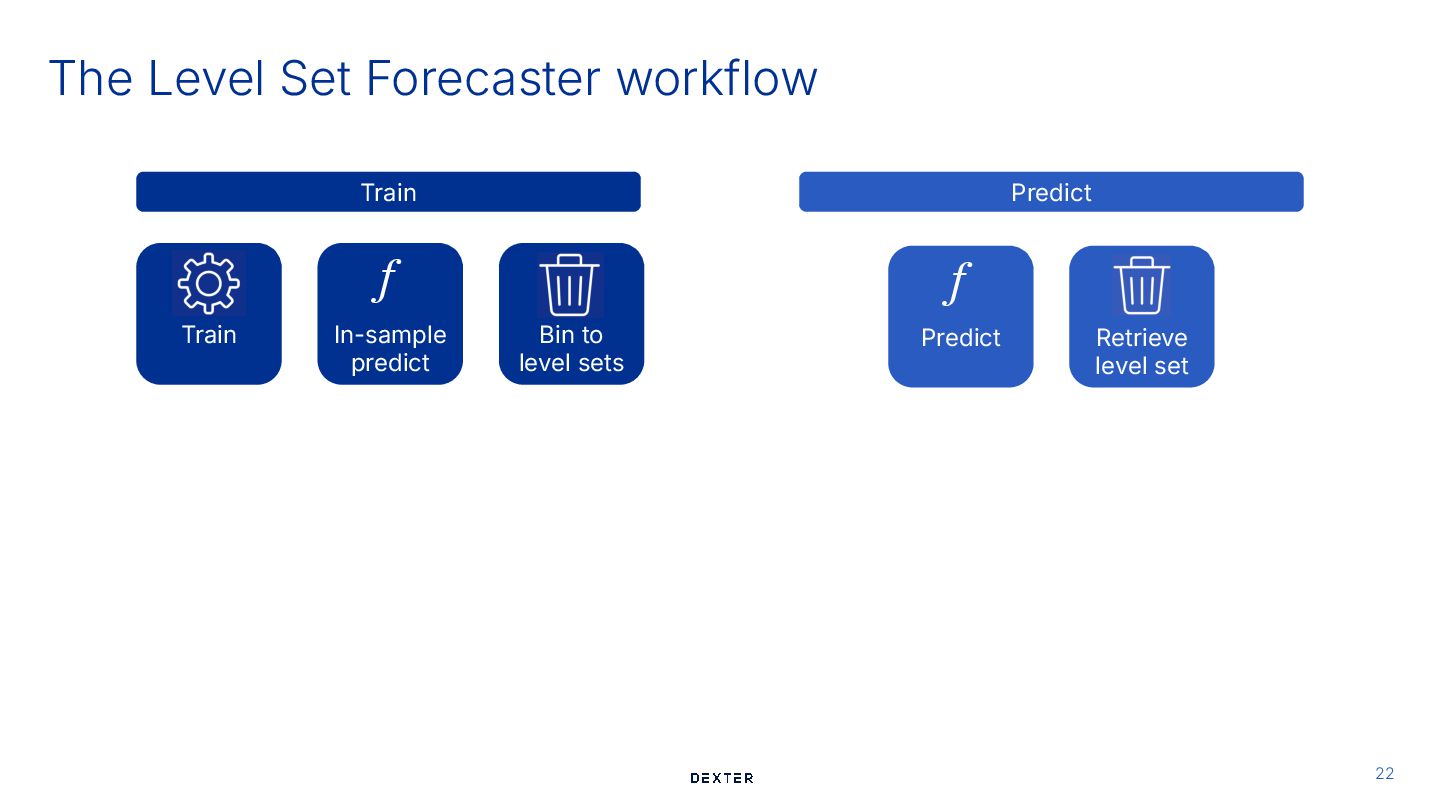 The Level Set Forecaster workflow

Train

Train

$f$

In-sample predict

Bin to level sets

Predict

$f$

Predict

Retrieve level set

DEXTER

22